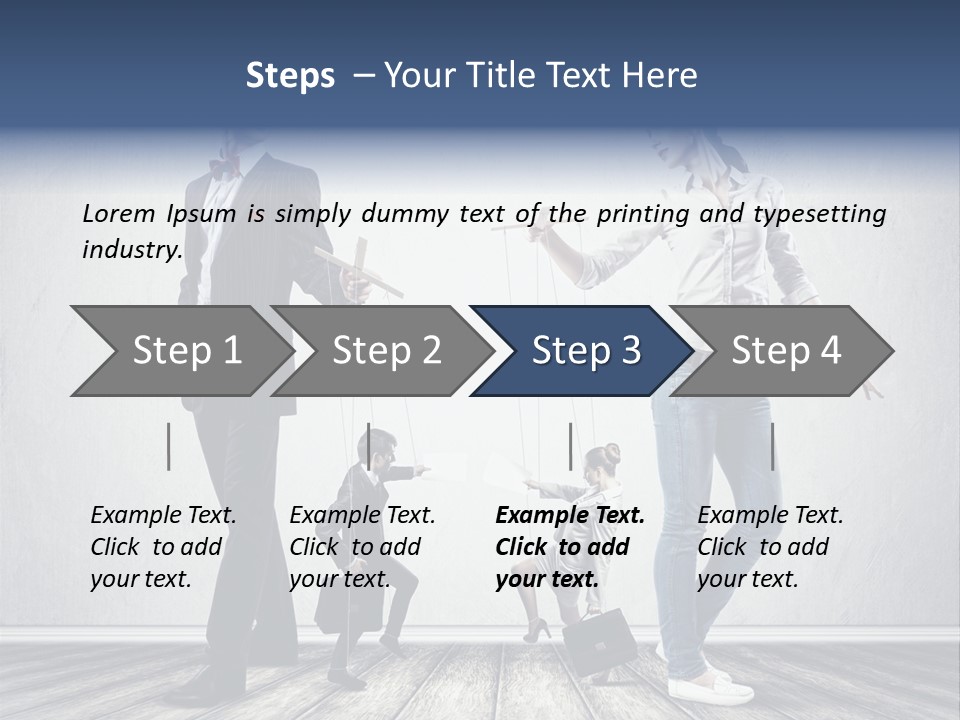 Steps – Your Title Text Here

Lorem Ipsum is simply dummy text of the printing and typesetting industry.

Step 1

Step 2

Step 3

Step 4

Example Text. Click to add your text.

Example Text. Click to add your text.

Example Text. Click to add your text.

Example Text. Click to add your text.